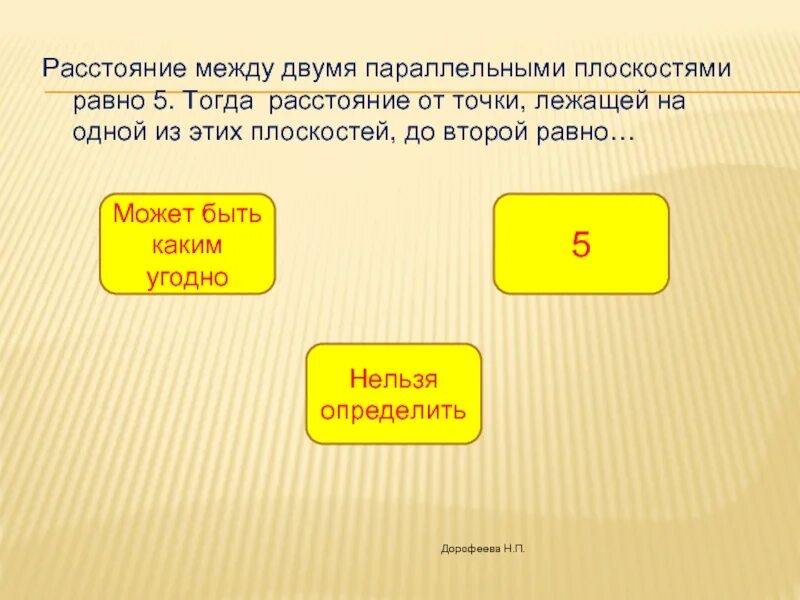 Расстояние между двумя параллельными плоскостями равно 5. Тогда расстояние от точки, лежащей на одной из этих плоскостей, до второй равно…

Может быть каким угодно

5

Нельзя определить

Дорофеева Н.П.